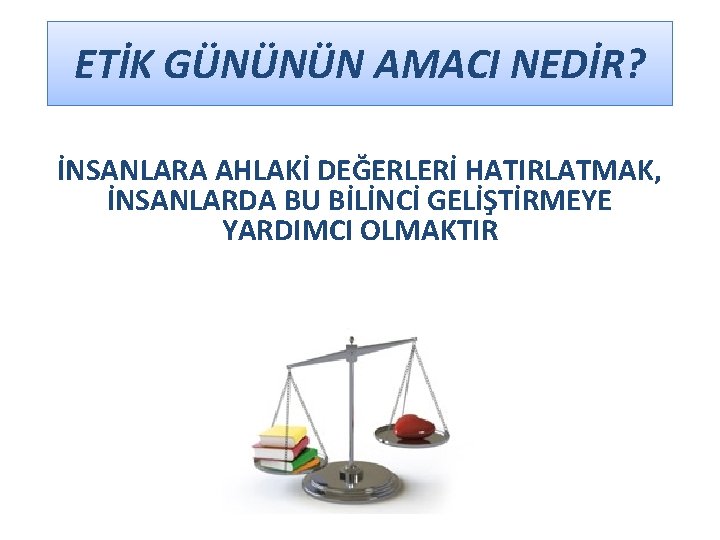 ETİK GÜNÜNÜN AMACI NEDİR?

İNSANLARA AHLAKİ DEĞERLERİ HATIRLATMAK, İNSANLARDA BU BİLİNCİ GELİŞTİRMEYE YARDIMCI OLMAKTIR